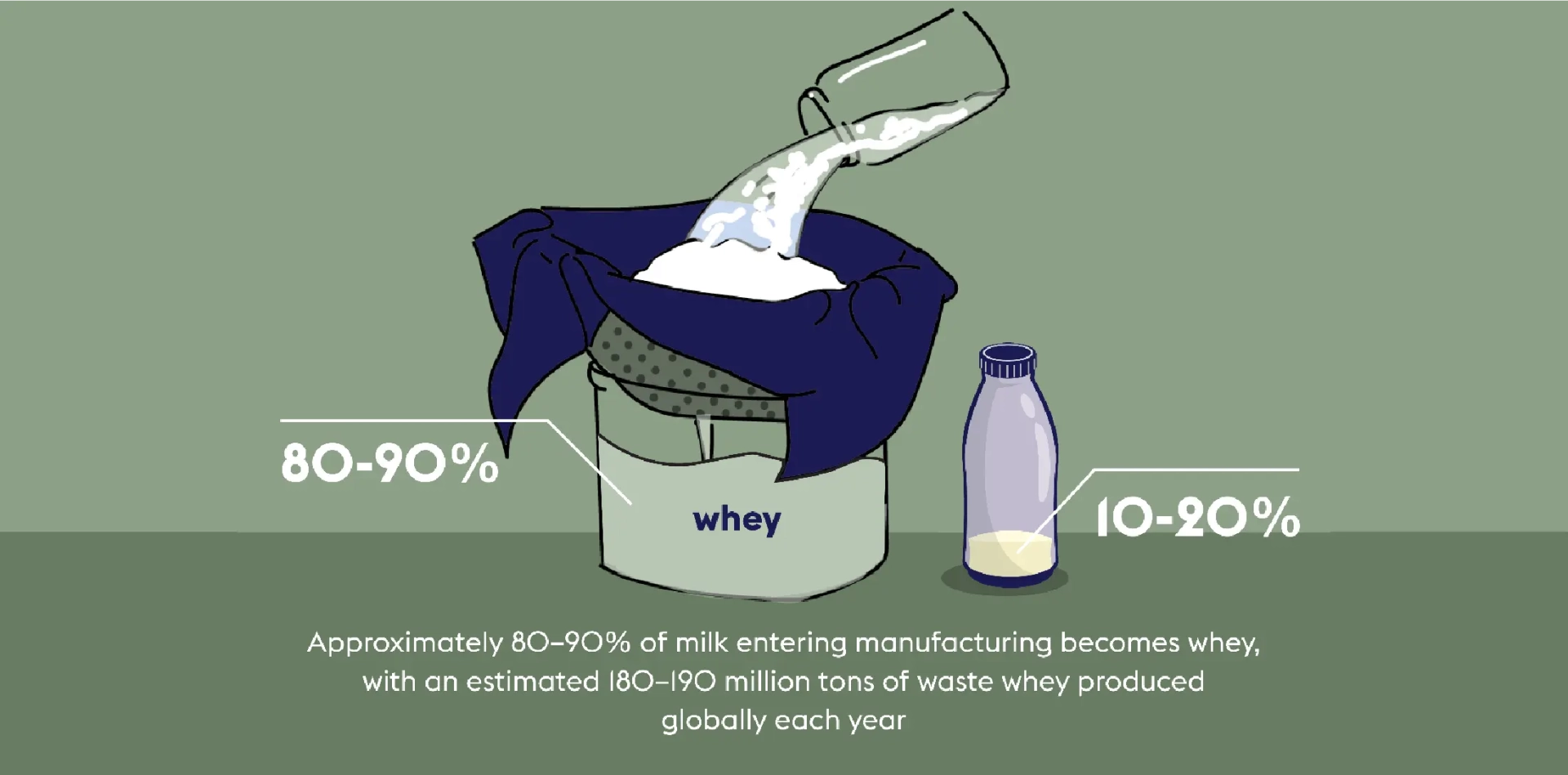 80-90%

whey

10-20%

Approximately 80–90% of milk entering manufacturing becomes whey, with an estimated 180–190 million tons of waste whey produced globally each year